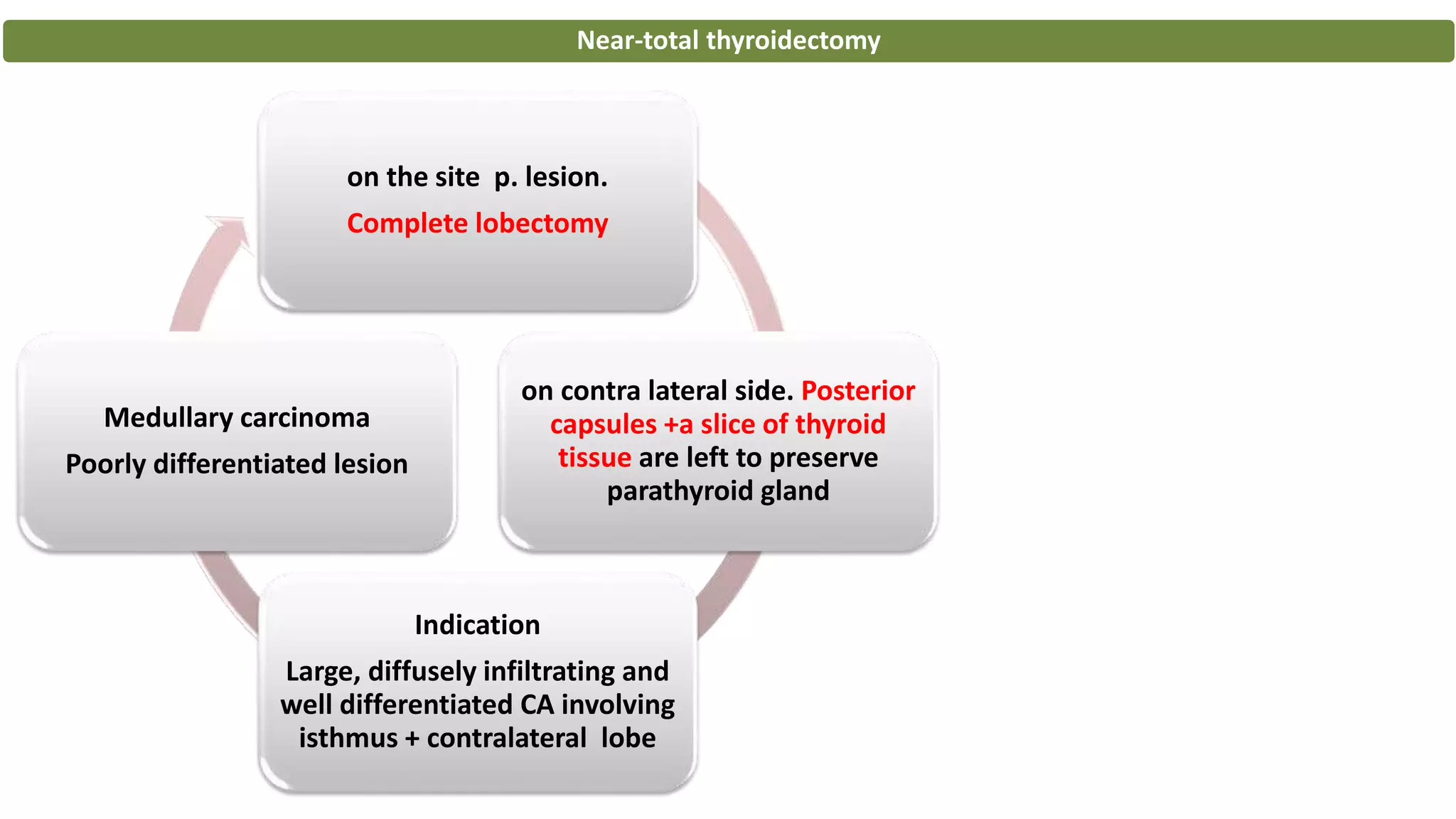 Near-total thyroidectomy

on the site p. lesion.

Complete lobectomy

on contra lateral side. Posterior capsules +a slice of thyroid tissue are left to preserve parathyroid gland

Indication

Large, diffusely infiltrating and well differentiated CA involving isthmus + contralateral lobe

Medullary carcinoma

Poorly differentiated lesion